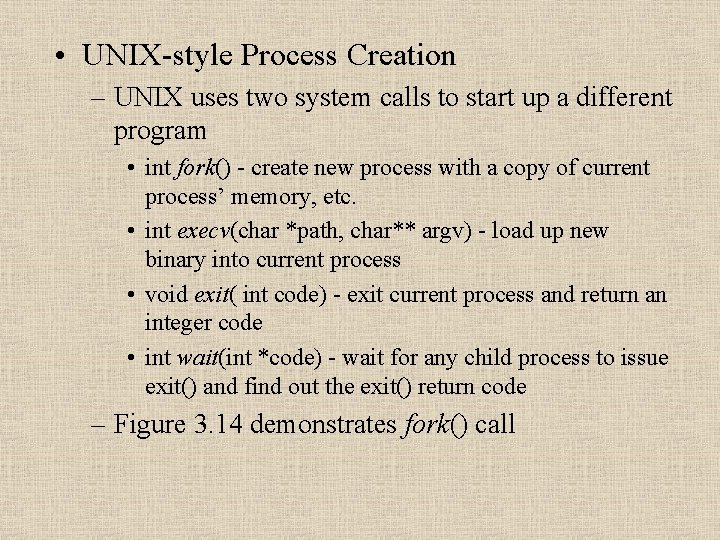 • UNIX-style Process Creation

– UNIX uses two system calls to start up a different program

• int fork() - create new process with a copy of current process' memory, etc.

• int execv(char *path, char** argv) - load up new binary into current process

• void exit( int code) - exit current process and return an integer code

• int wait(int *code) - wait for any child process to issue exit() and find out the exit() return code

– Figure 3.14 demonstrates fork() call